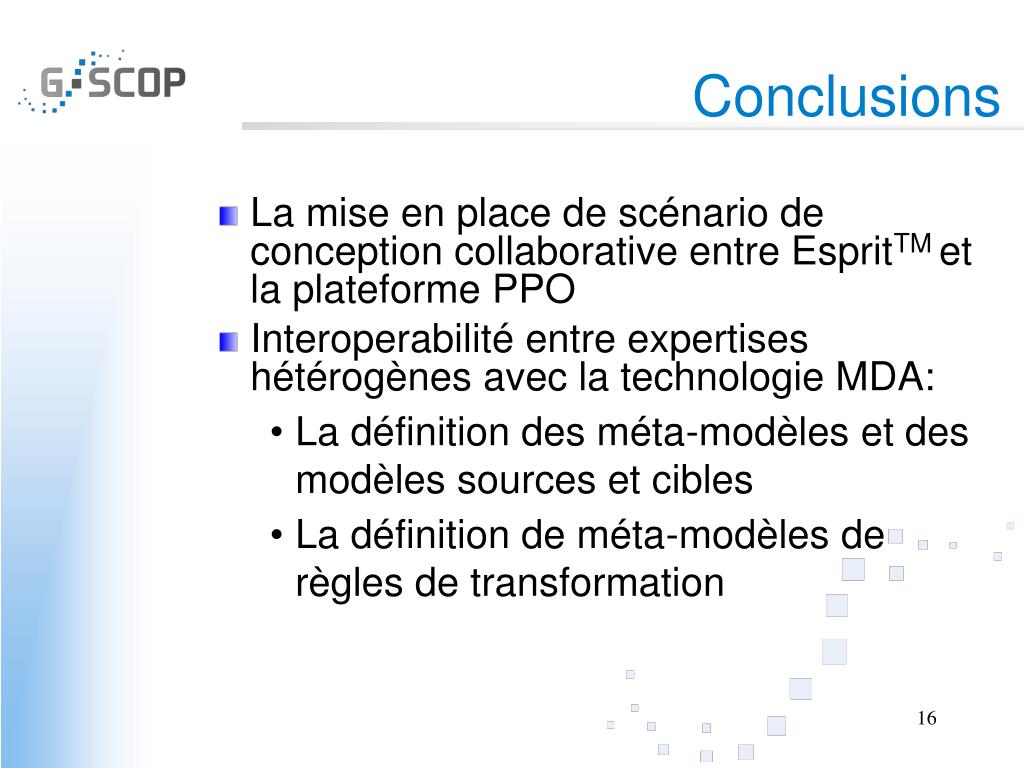 G-SCOP

Conclusions

La mise en place de scénario de conception collaborative entre Esprit$^{TM}$ et la plateforme PPO

Interoperabilité entre expertises hétérogènes avec la technologie MDA:

• La définition des méta-modèles et des modèles sources et cibles

• La définition de méta-modèles de règles de transformation

16